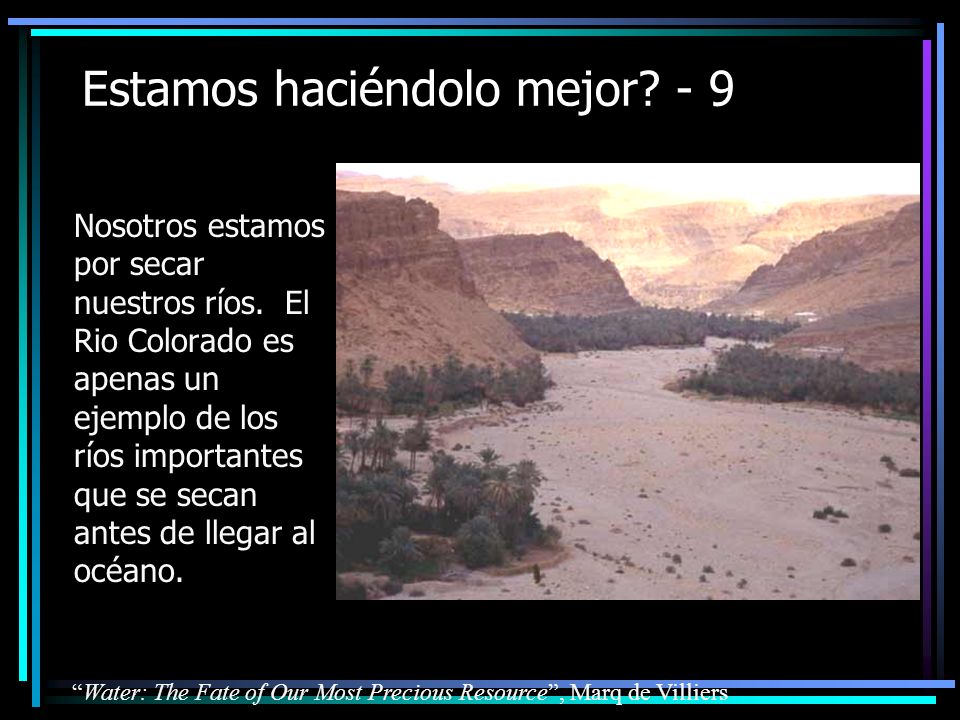 Estamos haciéndolo mejor? - 9

Nosotros estamos por secar nuestros ríos. El Rio Colorado es apenas un ejemplo de los ríos importantes que se secan antes de llegar al océano.

“Water: The Fate of Our Most Precious Resource”, Marq de Villiers